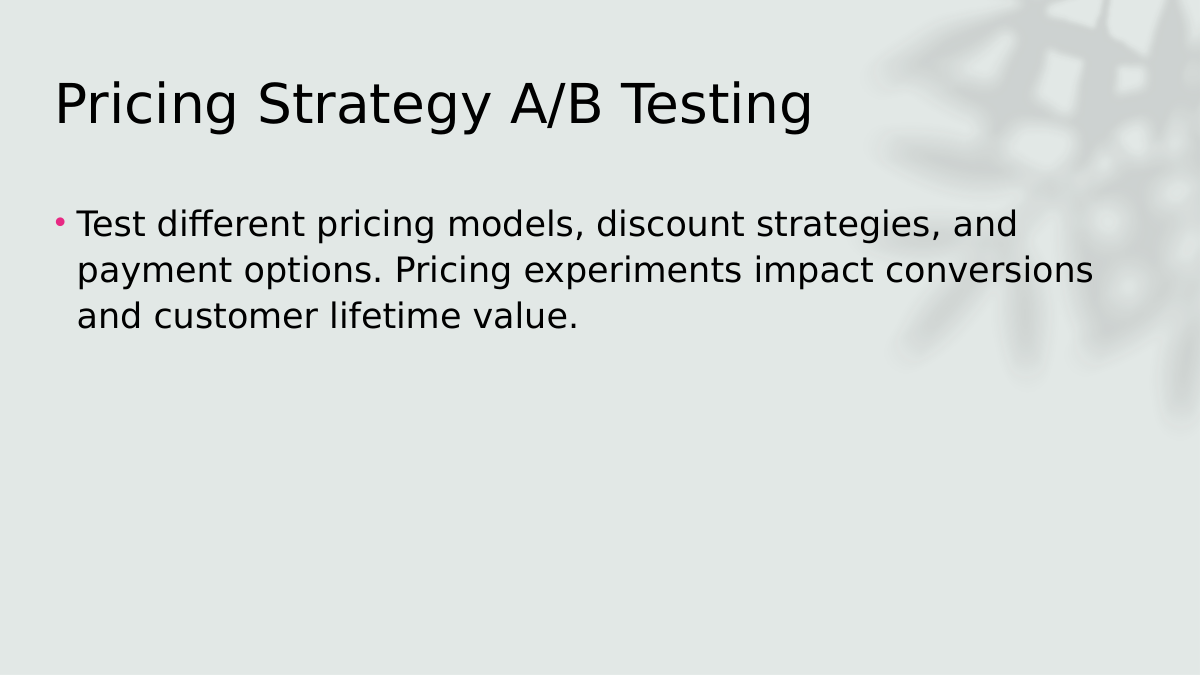 Pricing Strategy A/B Testing

• Test different pricing models, discount strategies, and payment options. Pricing experiments impact conversions and customer lifetime value.